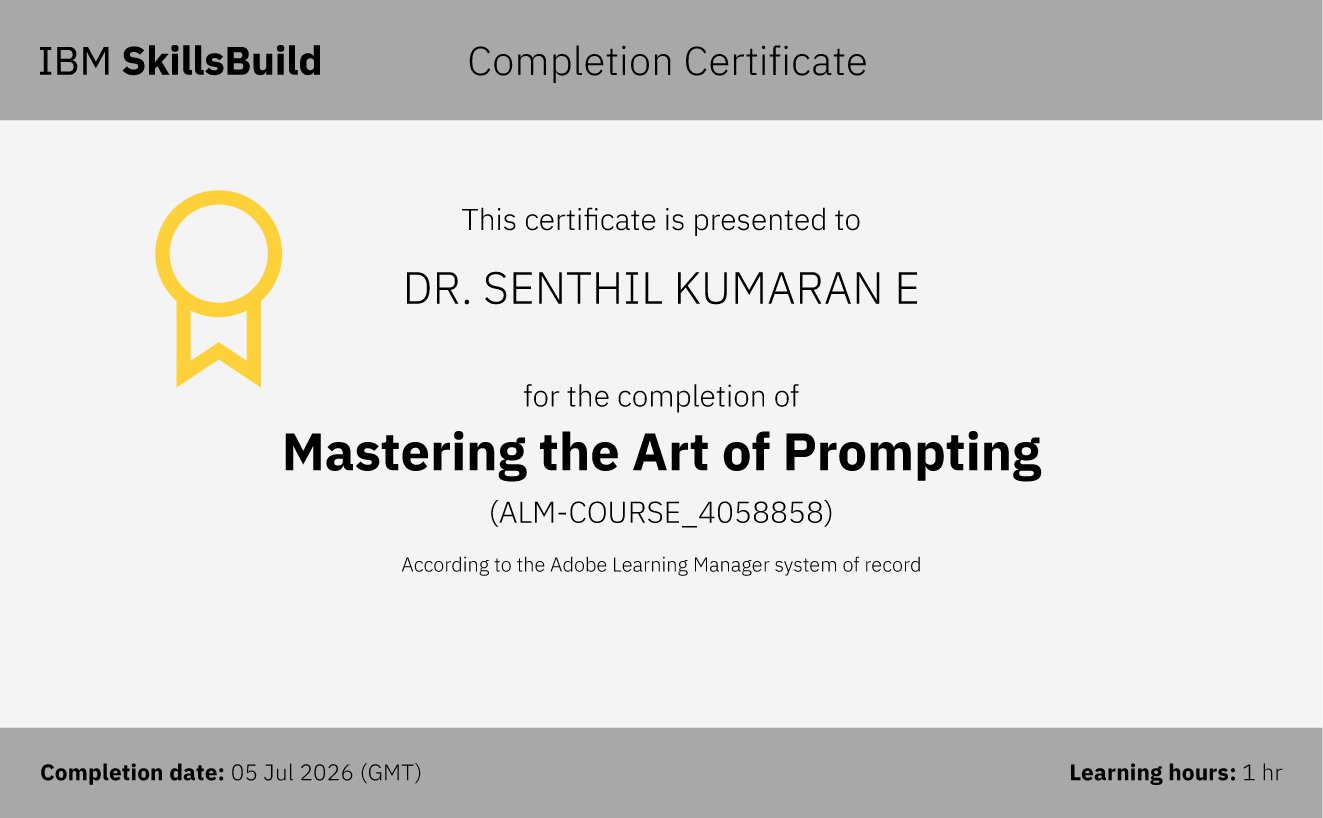 IBM SkillsBuild

Completion Certificate

This certificate is presented to

DR. SENTHIL KUMARAN E

for the completion of

Mastering the Art of Prompting

(ALM-COURSE_4058858)

According to the Adobe Learning Manager system of record

Completion date: 05 Jul 2026 (GMT)

Learning hours: 1 hr